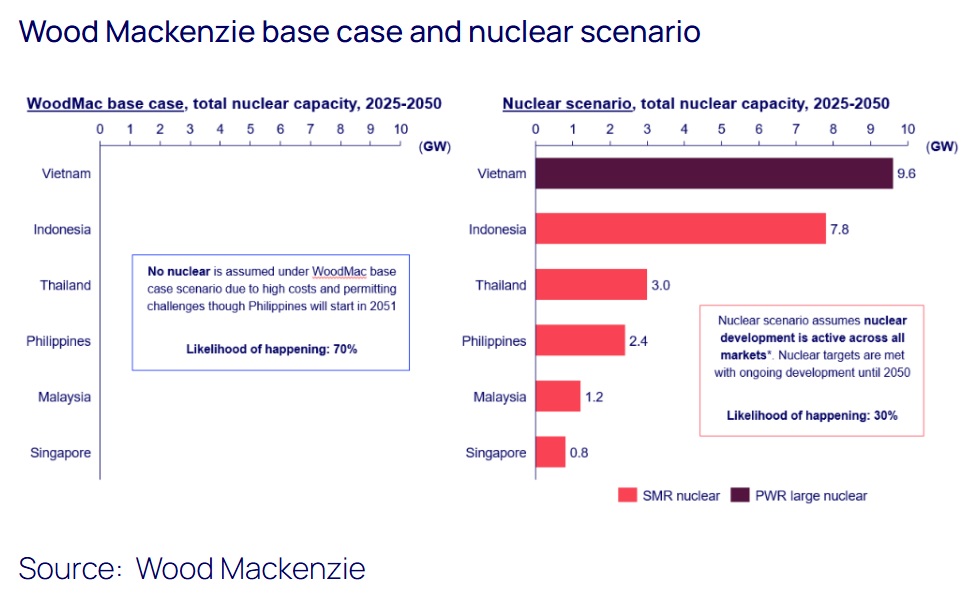 Wood Mackenzie base case and nuclear scenario

WoodMac base case, total nuclear capacity, 2025-2050

0 1 2 3 4 5 6 7 8 9 10 (GW)

Vietnam
Indonesia
Thailand
Philippines
Malaysia
Singapore

No nuclear is assumed under WoodMac base case scenario due to high costs and permitting challenges though Philippines will start in 2051

Likelihood of happening: 70%

Nuclear scenario, total nuclear capacity, 2025-2050

0 1 2 3 4 5 6 7 8 9 10 (GW)

Vietnam 9.6
Indonesia 7.8
Thailand 3.0
Philippines 2.4
Malaysia 1.2
Singapore 0.8

Nuclear scenario assumes nuclear development is active across all markets*. Nuclear targets are met with ongoing development until 2050

Likelihood of happening: 30%

SMR nuclear PWR large nuclear

Source: Wood Mackenzie